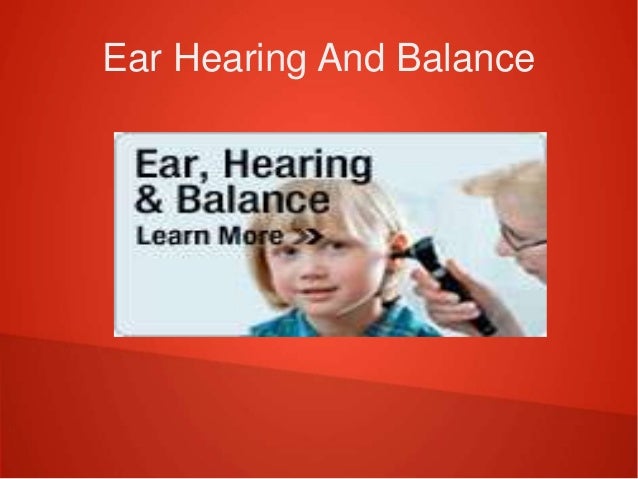 Ear Hearing And Balance

Ear, Hearing & Balance

Learn More >>